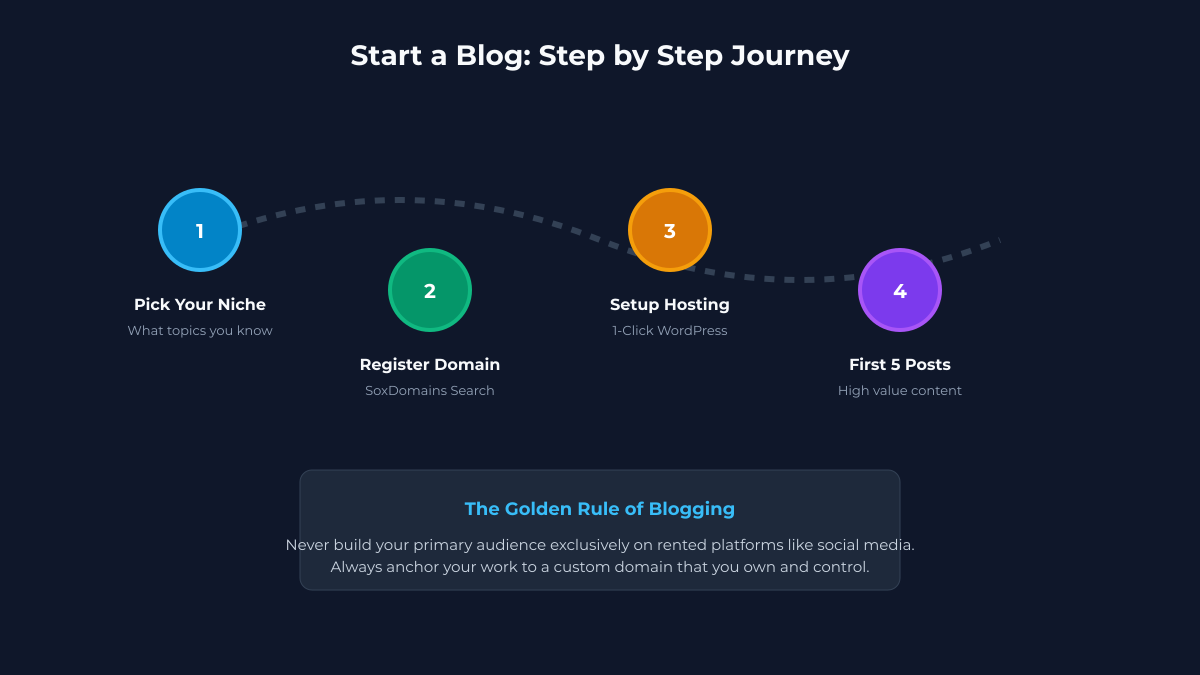 Start a Blog: Step by Step Journey

1
Pick Your Niche
What topics you know

2
Register Domain
SoxDomains Search

3
Setup Hosting
1-Click WordPress

4
First 5 Posts
High value content

The Golden Rule of Blogging
Never build your primary audience exclusively on rented platforms like social media. Always anchor your work to a custom domain that you own and control.